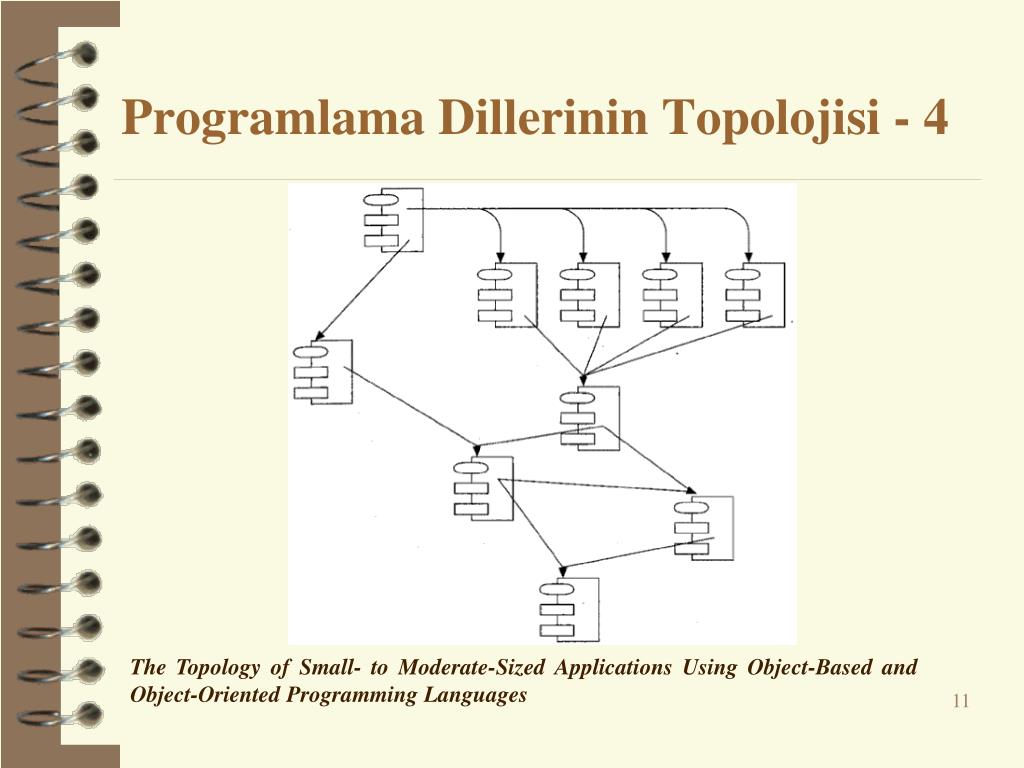 Programlama Dillerinin Topolojisi - 4

The Topology of Small- to Moderate-Sized Applications Using Object-Based and Object-Oriented Programming Languages

11